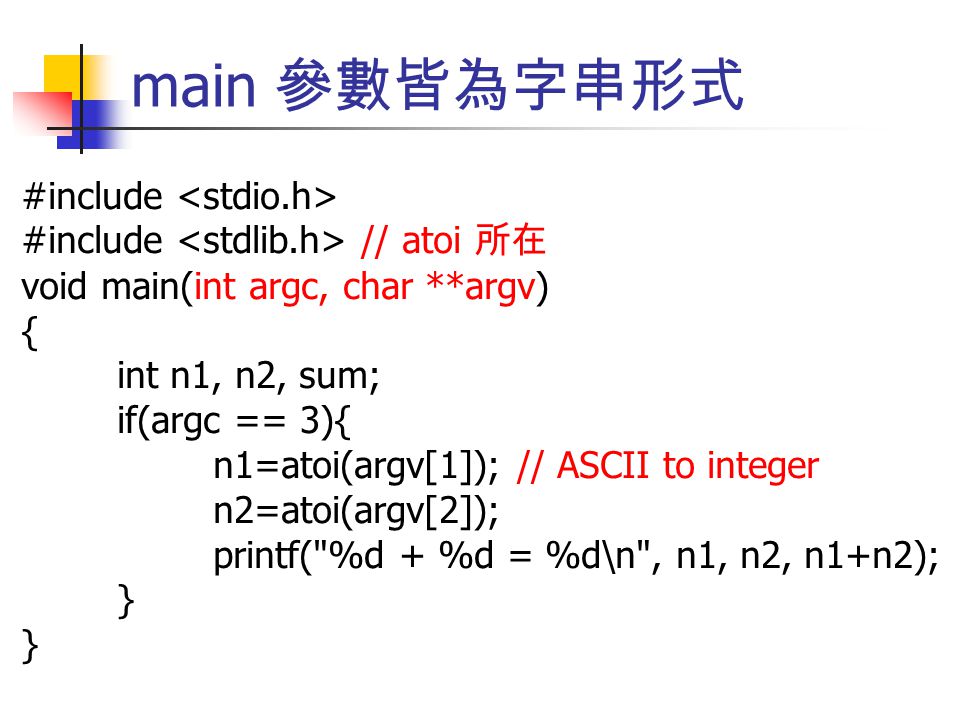 main 參數皆為字串形式

#include <stdio.h>
#include <stdlib.h> // atoi 所在
void main(int argc, char **argv)
{
int n1, n2, sum;
if(argc == 3){
n1=atoi(argv[1]); // ASCII to integer
n2=atoi(argv[2]);
printf("%d + %d = %d\n", n1, n2, n1+n2);
}
}